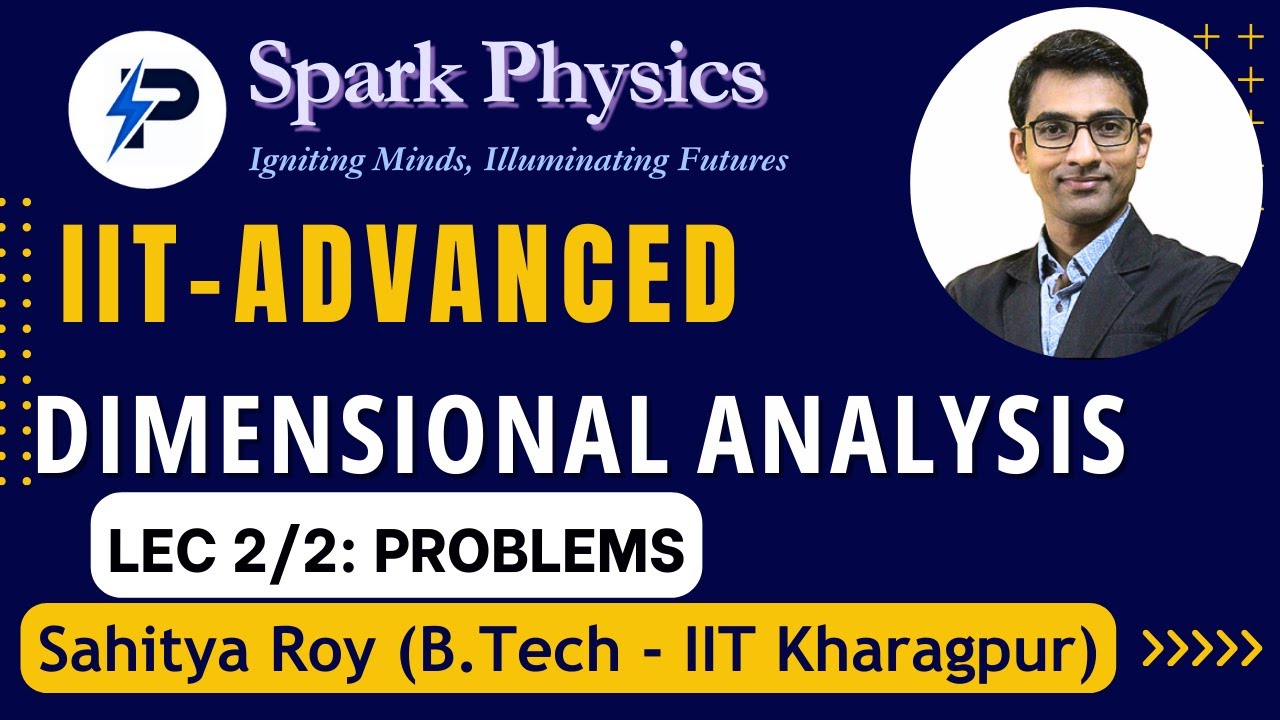 Spark Physics

Igniting Minds, Illuminating Futures

IIT-ADVANCED

DIMENSIONAL ANALYSIS

LEC 2/2: PROBLEMS

Sahitya Roy (B.Tech - IIT Kharagpur)